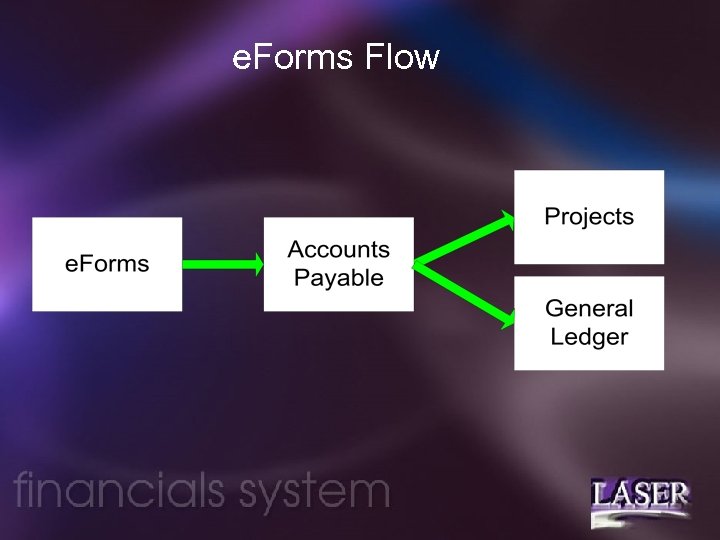 eForms Flow

eForms

Accounts Payable

Projects

General Ledger

financials system

LASER